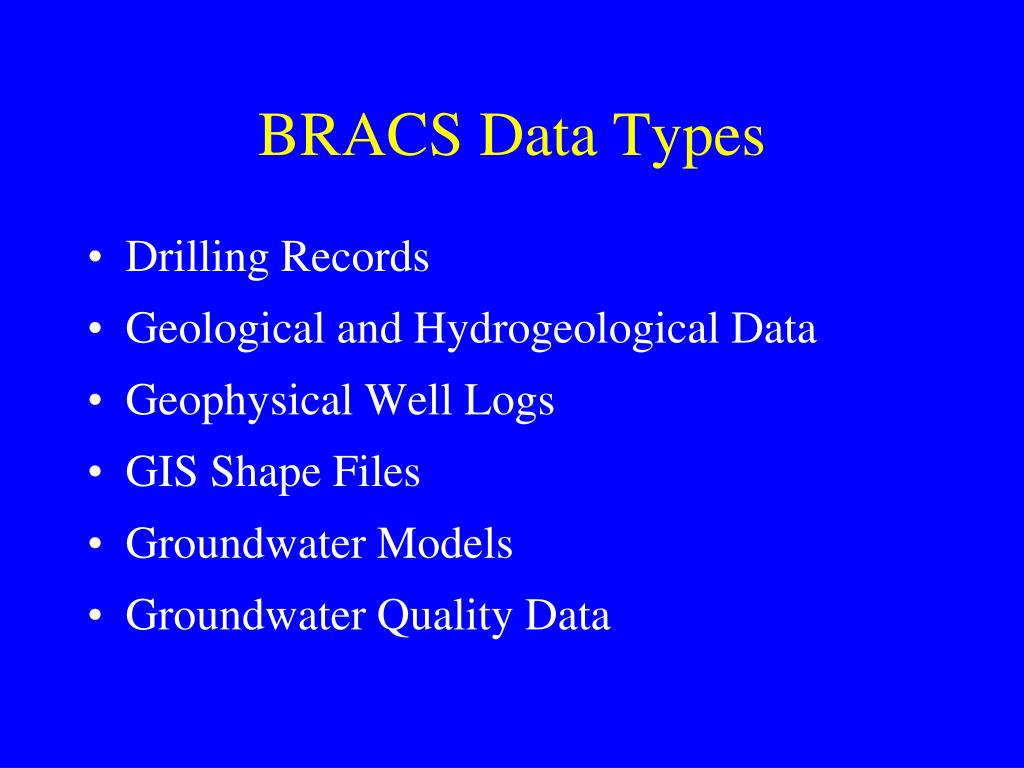 BRACS Data Types

• Drilling Records
• Geological and Hydrogeological Data
• Geophysical Well Logs
• GIS Shape Files
• Groundwater Models
• Groundwater Quality Data